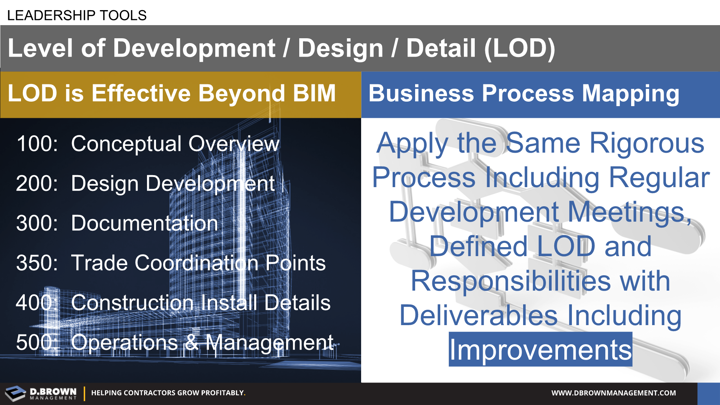 LEADERSHIP TOOLS

Level of Development / Design / Detail (LOD)

LOD is Effective Beyond BIM

100: Conceptual Overview

200: Design Development

300: Documentation

350: Trade Coordination Points

400: Construction Install Details

500: Operations & Management

Business Process Mapping

Apply the Same Rigorous Process Including Regular Development Meetings, Defined LOD and Responsibilities with Deliverables Including Improvements

D.BROWN MANAGEMENT | HELPING CONTRACTORS GROW PROFITABLY.

WWW.DBROWNMANAGEMENT.COM